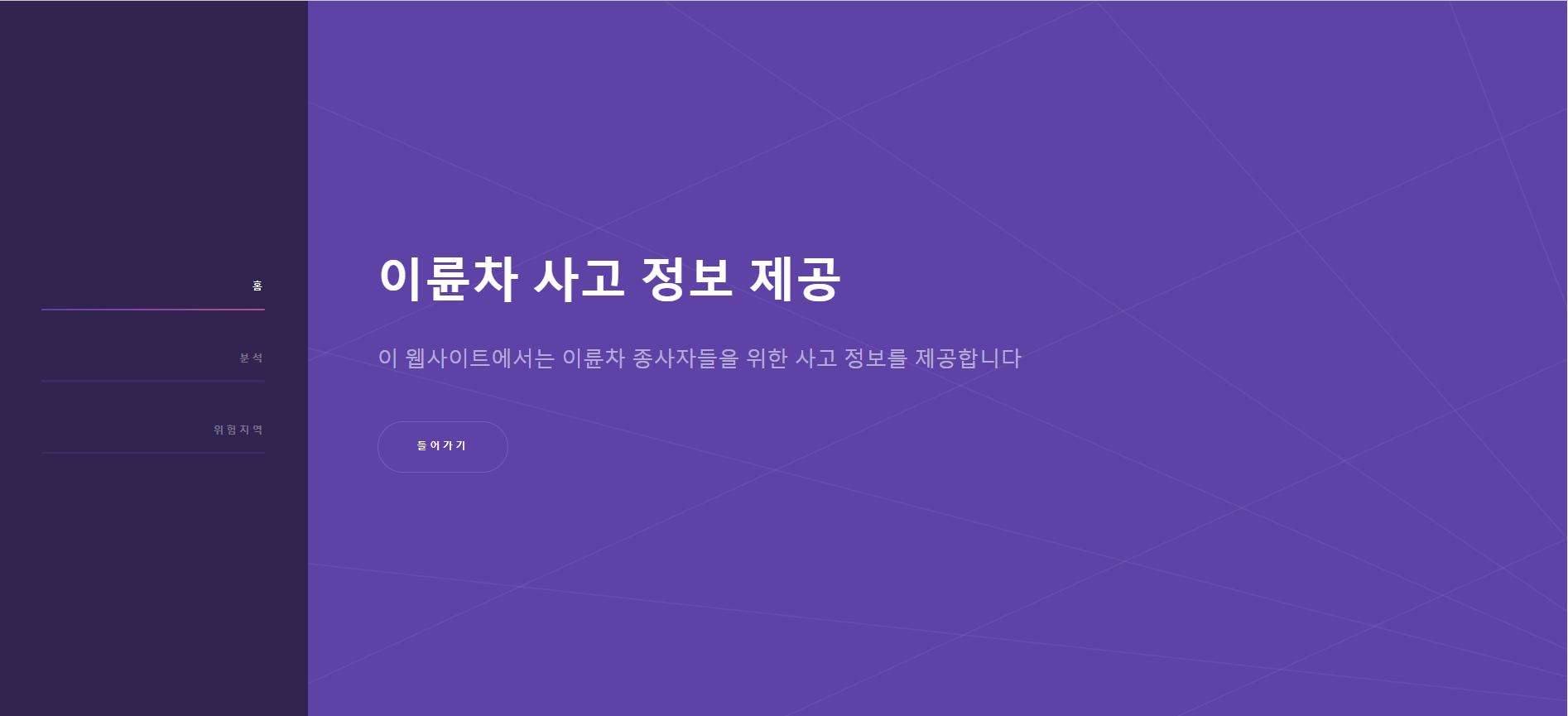 홈

분석

위험지역

이륜차 사고 정보 제공

이 웹사이트에서는 이륜차 종사자들을 위한 사고 정보를 제공합니다

들어가기